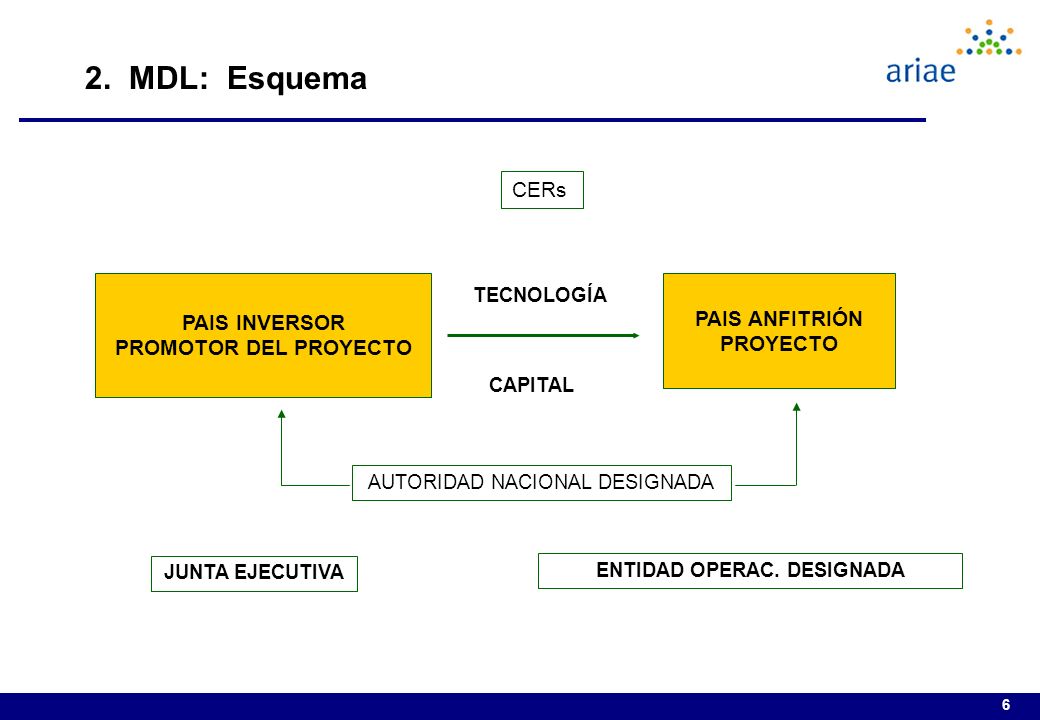 2. MDL: Esquema

ariae

CERs

PAIS INVERSOR
PROMOTOR DEL PROYECTO

TECNOLOGÍA

CAPITAL

PAIS ANFITRIÓN
PROYECTO

AUTORIDAD NACIONAL DESIGNADA

JUNTA EJECUTIVA

ENTIDAD OPERAC. DESIGNADA

6